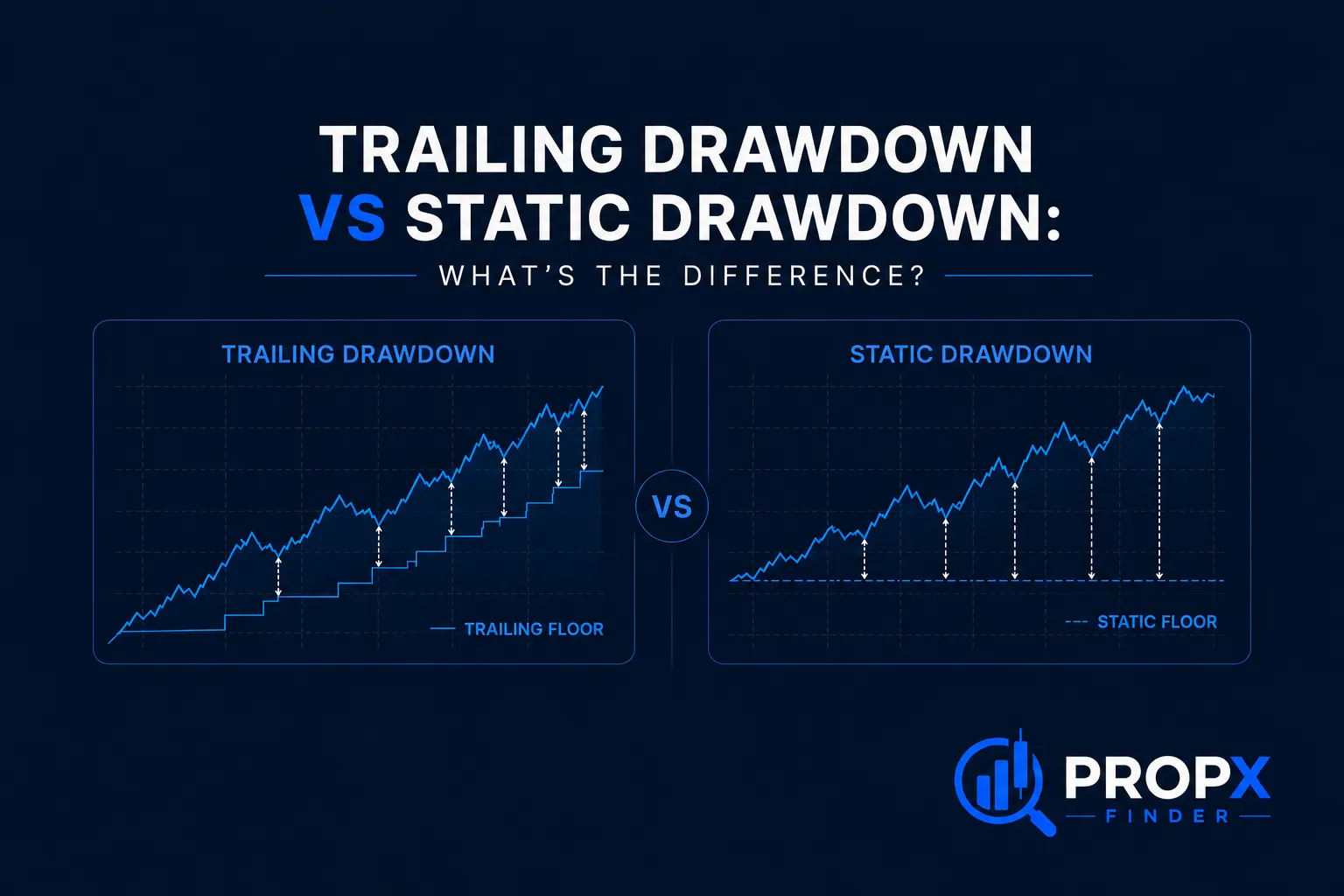 TRAILING DRAWDOWN VS STATIC DRAWDOWN:

WHAT'S THE DIFFERENCE?

TRAILING DRAWDOWN

TRAILING FLOOR

VS

STATIC DRAWDOWN

STATIC FLOOR

PROPX
FINDER